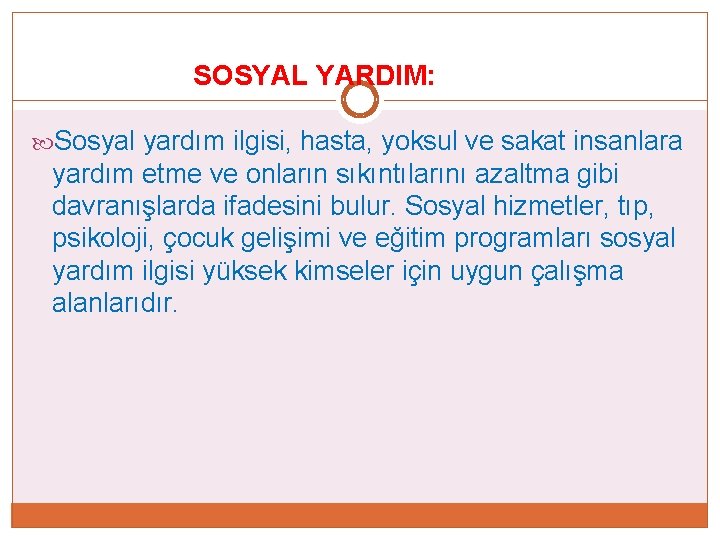 SOSYAL YARDIM:

Sosyal yardım ilgisi, hasta, yoksul ve sakat insanlara yardım etme ve onların sıkıntılarını azaltma gibi davranışlarda ifadesini bulur. Sosyal hizmetler, tıp, psikoloji, çocuk gelişimi ve eğitim programları sosyal yardım ilgisi yüksek kimseler için uygun çalışma alanlarıdır.